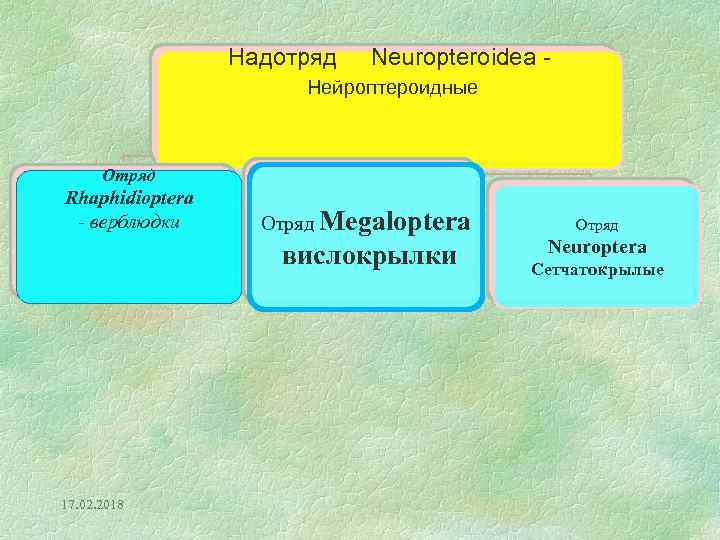 Надотряд Neuropteroidea - Нейроптероидные

Отряд Rhaphidioptera - верблюдки

Отряд Megaloptera вислокрылки

Отряд Neuroptera Сетчатокрылые

17.02.2018